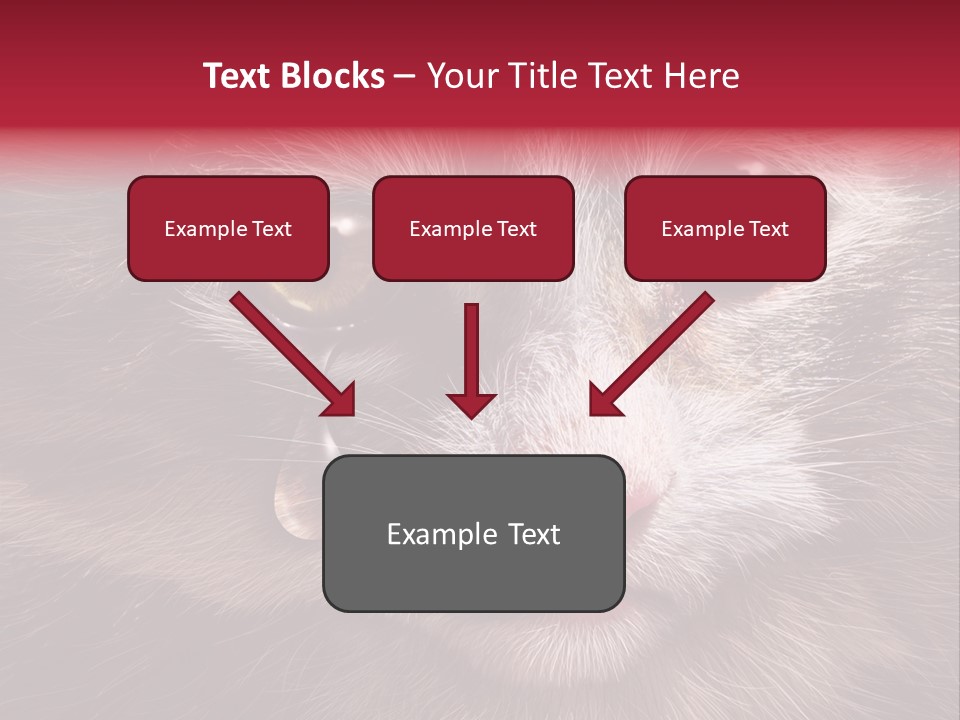 Text Blocks – Your Title Text Here

Example Text

Example Text

Example Text

Example Text